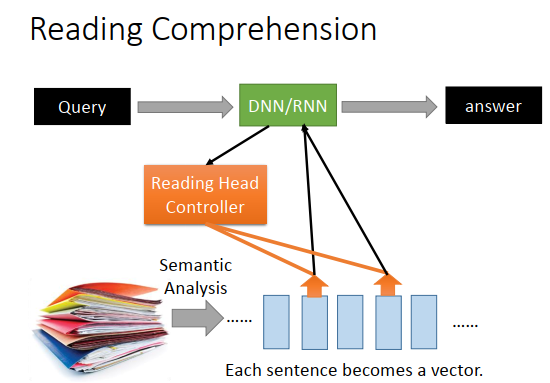 Reading Comprehension

Query

DNN/RNN

answer

Reading Head Controller

Semantic Analysis

……

……

Each sentence becomes a vector.